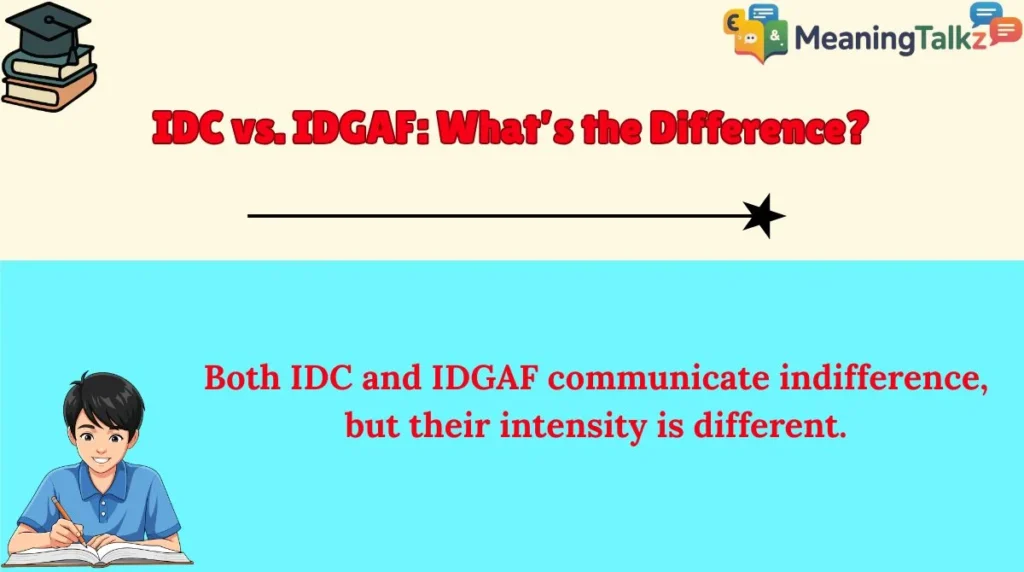 MeaningTalkz

IDC vs. IDGAF: What's the Difference?

Both IDC and IDGAF communicate indifference, but their intensity is different.